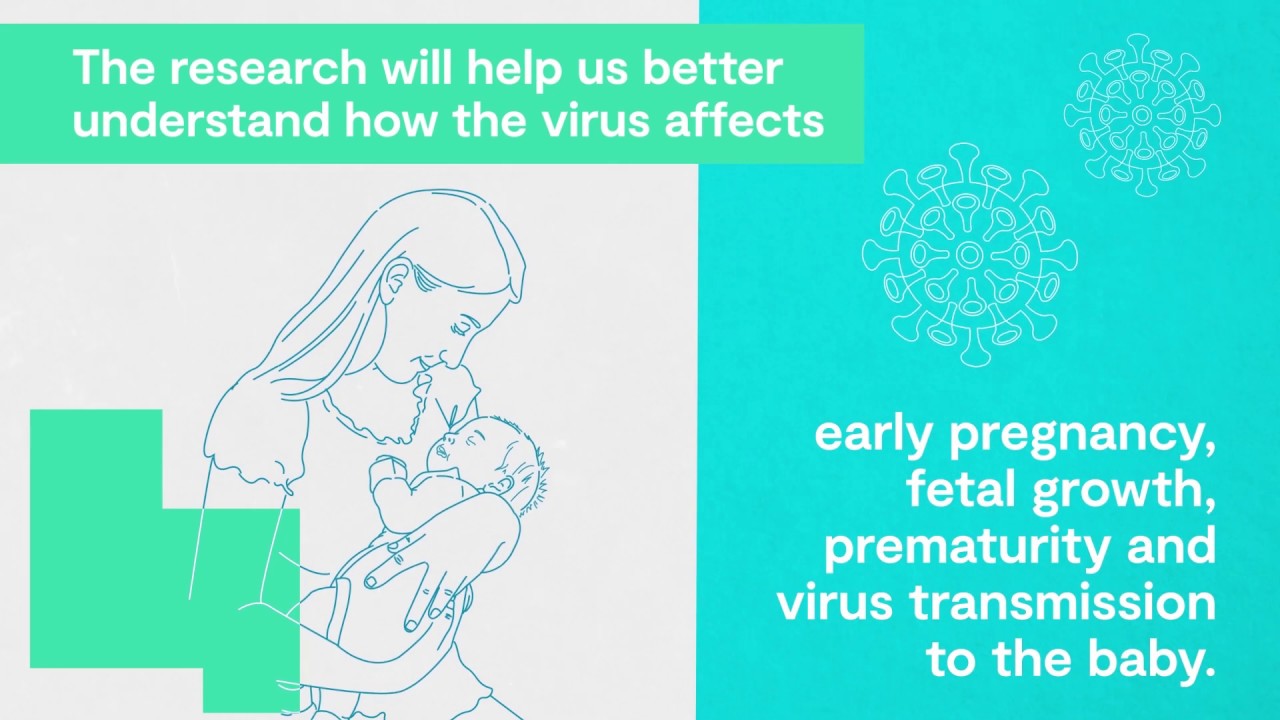 The research will help us better understand how the virus affects

early pregnancy, fetal growth, prematurity and virus transmission to the baby.